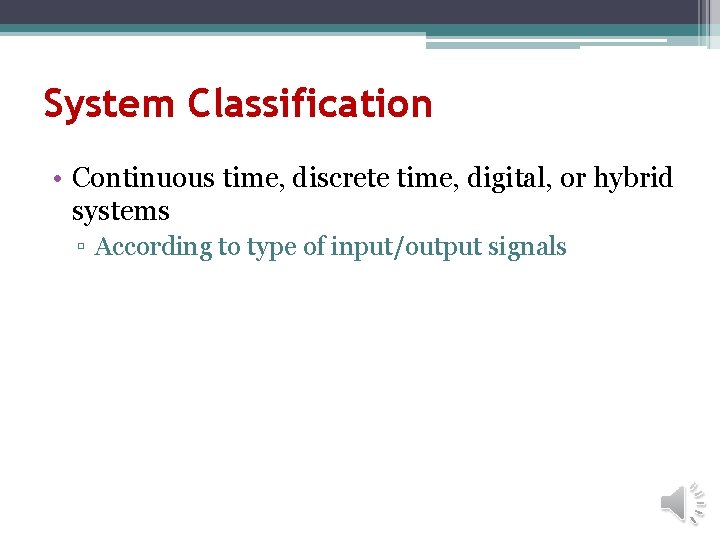 System Classification

• Continuous time, discrete time, digital, or hybrid systems
▫ According to type of input/output signals